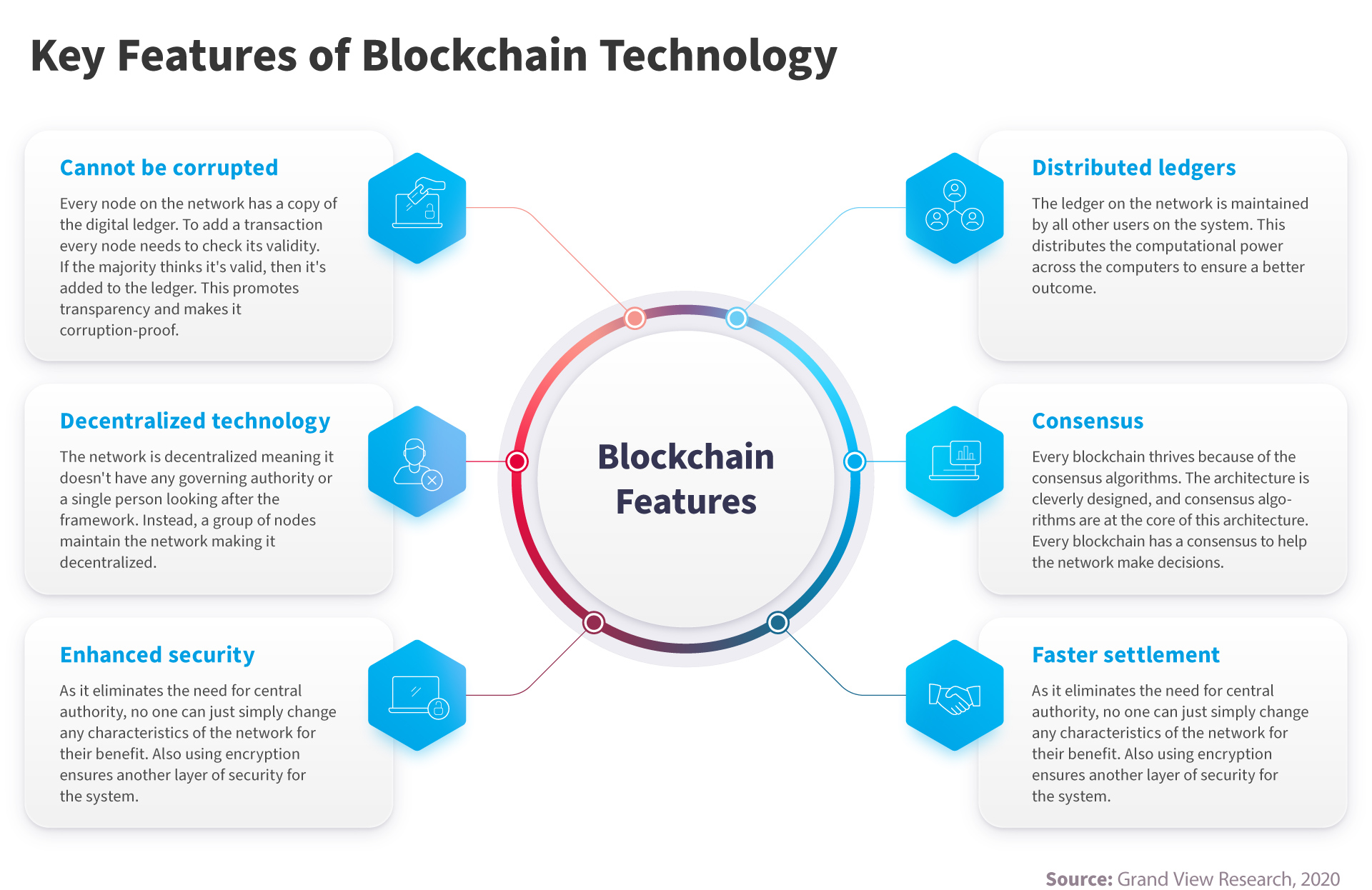 Key Features of Blockchain Technology

Cannot be corrupted

Every node on the network has a copy of the digital ledger. To add a transaction every node needs to check its validity. If the majority thinks it's valid, then it's added to the ledger. This promotes transparency and makes it corruption-proof.

Decentralized technology

The network is decentralized meaning it doesn't have any governing authority or a single person looking after the framework. Instead, a group of nodes maintain the network making it decentralized.

Enhanced security

As it eliminates the need for central authority, no one can just simply change any characteristics of the network for their benefit. Also using encryption ensures another layer of security for the system.

Blockchain Features

Distributed ledgers

The ledger on the network is maintained by all other users on the system. This distributes the computational power across the computers to ensure a better outcome.

Consensus

Every blockchain thrives because of the consensus algorithms. The architecture is cleverly designed, and consensus algorithms are at the core of this architecture. Every blockchain has a consensus to help the network make decisions.

Faster settlement

As it eliminates the need for central authority, no one can just simply change any characteristics of the network for their benefit. Also using encryption ensures another layer of security for the system.

Source: Grand View Research, 2020